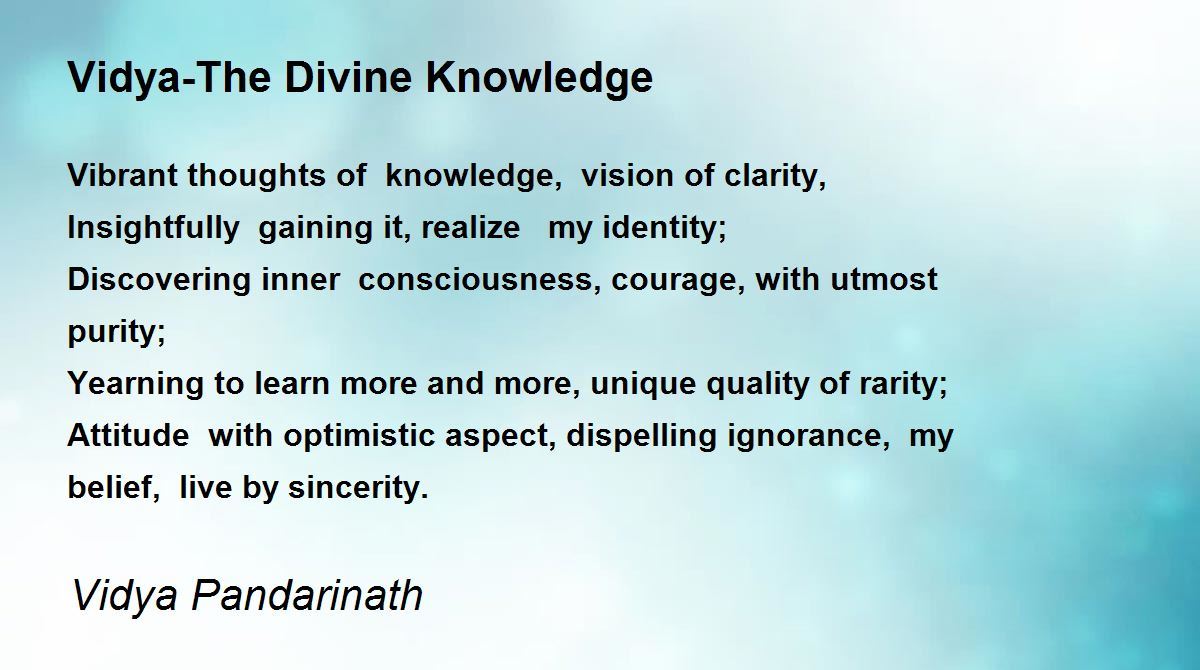 Vidya-The Divine Knowledge

Vibrant thoughts of knowledge, vision of clarity,
Insightfully gaining it, realize my identity;
Discovering inner consciousness, courage, with utmost purity;
Yearning to learn more and more, unique quality of rarity;
Attitude with optimistic aspect, dispelling ignorance, my belief, live by sincerity.

Vidya Pandarinath